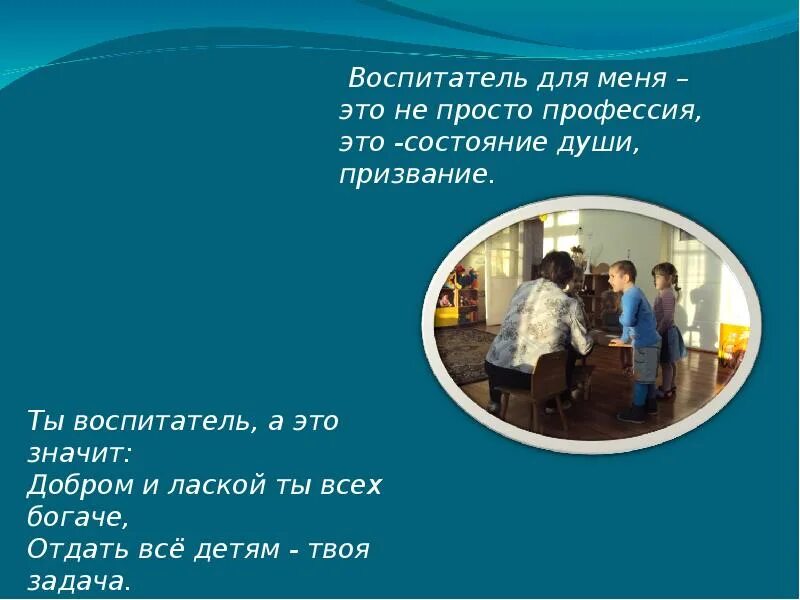 Воспитатель для меня – это не просто профессия, это -состояние души, призвание.

Ты воспитатель, а это значит:
Добром и лаской ты всех богаче,
Отдать всё детям - твоя задача.